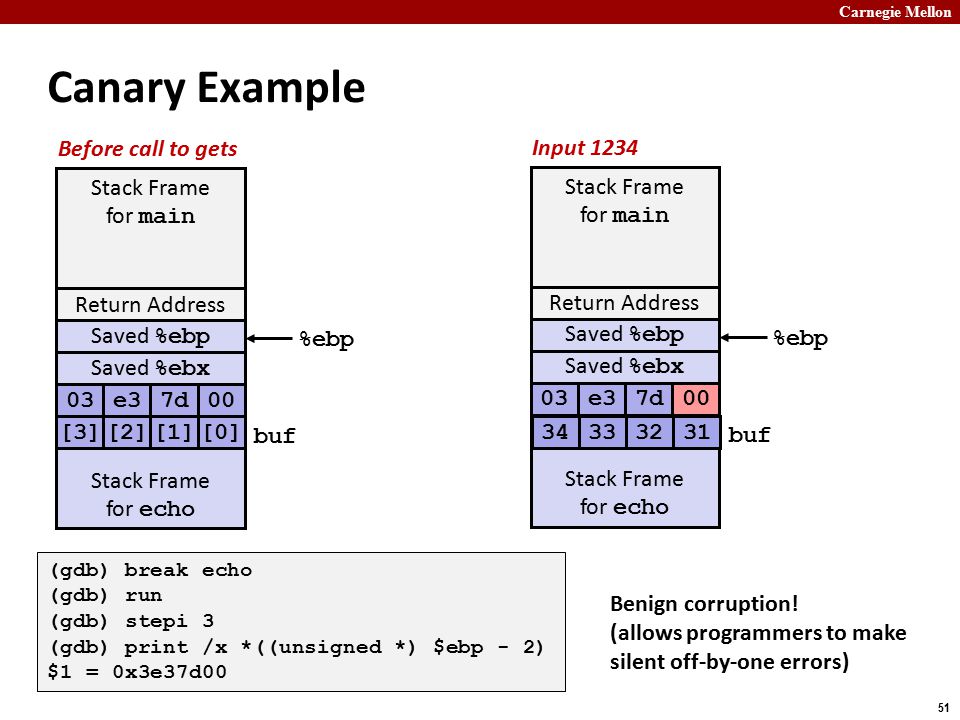 Carnegie Mellon

Canary Example

Before call to gets

Stack Frame
for main

Return Address

Saved %ebp

%ebp

Saved %ebx

| 03 | e3 | 7d | 00 |
|---|---|---|---|
| [3] | [2] | [1] | [0] |

buf

Stack Frame
for echo

Input 1234

Stack Frame
for main

Return Address

Saved %ebp

%ebp

Saved %ebx

| 03 | e3 | 7d | 00 |
|---|---|---|---|
| 34 | 33 | 32 | 31 |

buf

Stack Frame
for echo

(gdb) break echo
(gdb) run
(gdb) stepi 3
(gdb) print /x *((unsigned *) $ebp - 2)
$1 = 0x3e37d00

Benign corruption!
(allows programmers to make silent off-by-one errors)

51